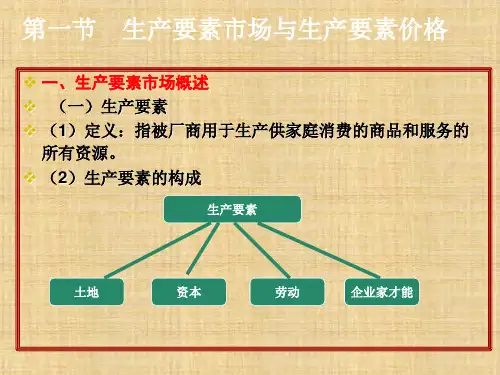 第一节　生产要素市场与生产要素价格

一、生产要素市场概述

（一）生产要素

（1）定义：指被厂商用于生产供家庭消费的商品和服务的所有资源。

（2）生产要素的构成

生产要素

土地

资本

劳动

企业家才能